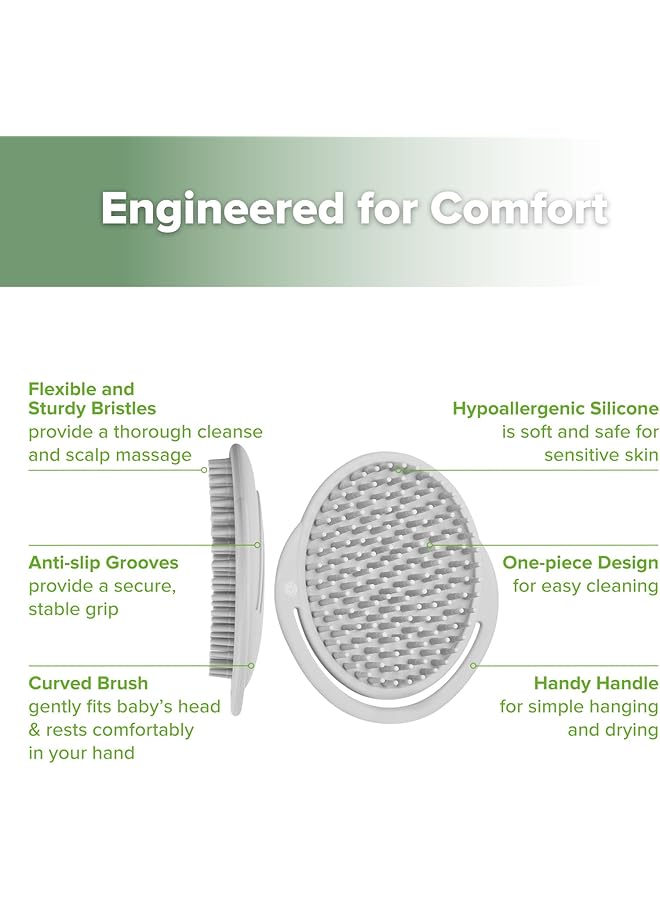 Engineered for Comfort

Flexible and Sturdy Bristles
provide a thorough cleanse and scalp massage

Anti-slip Grooves
provide a secure, stable grip

Curved Brush
gently fits baby's head & rests comfortably in your hand

Hypoallergenic Silicone
is soft and safe for sensitive skin

One-piece Design
for easy cleaning

Handy Handle
for simple hanging and drying